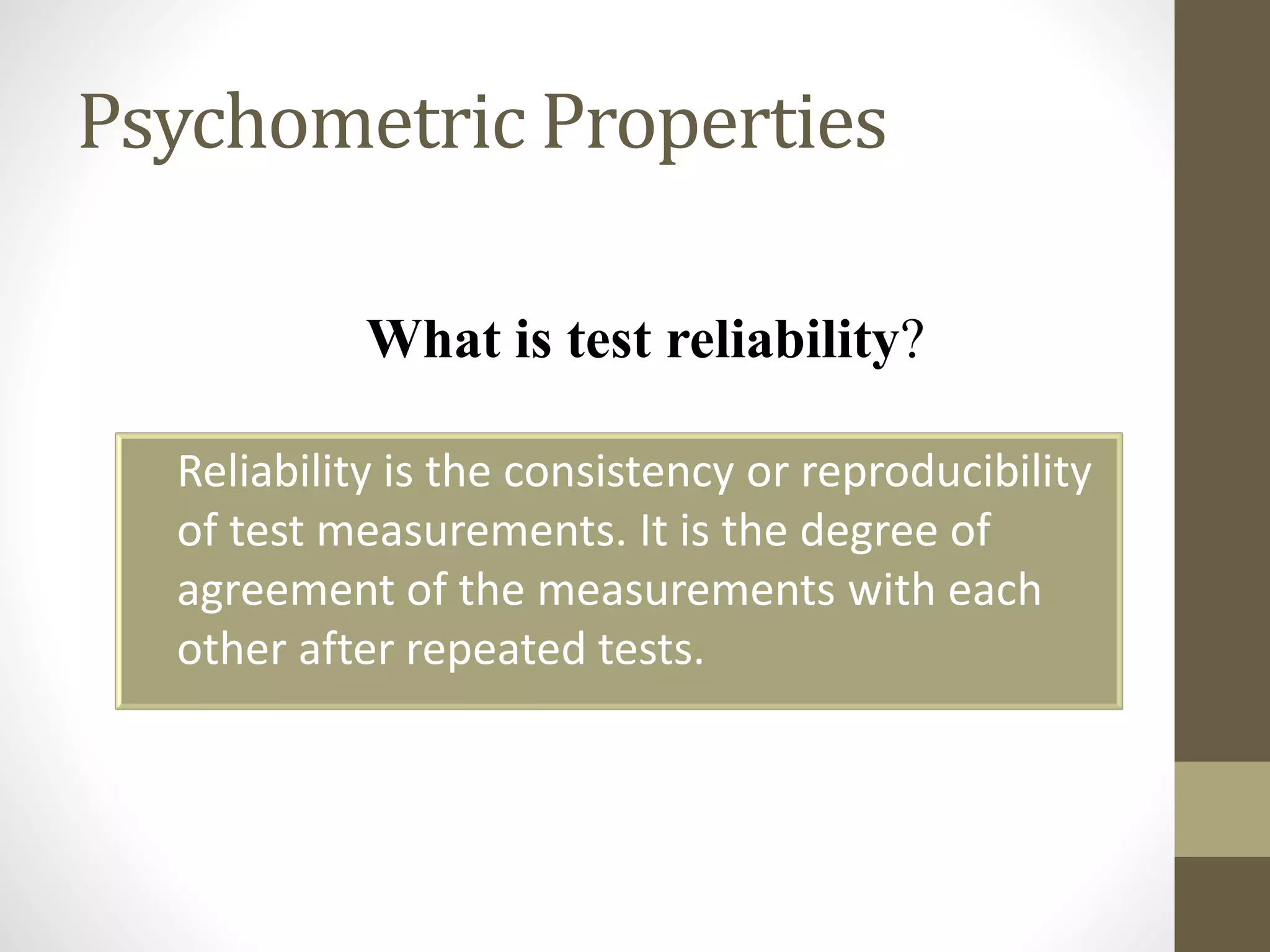 Psychometric Properties

What is test reliability?

Reliability is the consistency or reproducibility of test measurements. It is the degree of agreement of the measurements with each other after repeated tests.